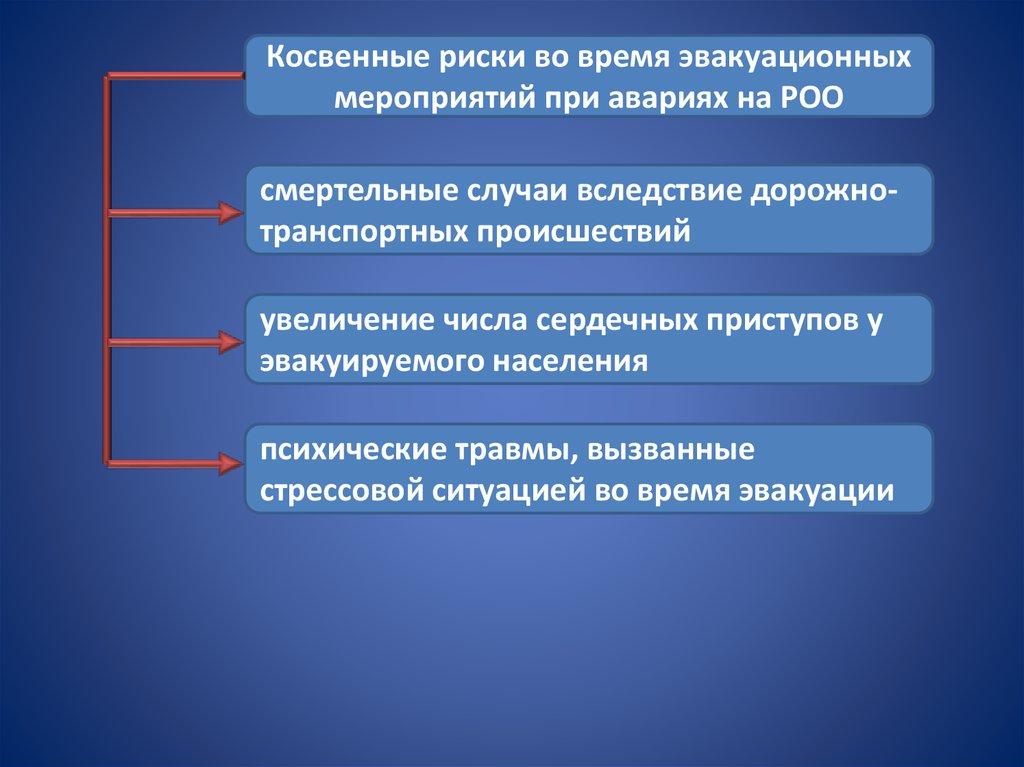 Косвенные риски во время эвакуационных мероприятий при авариях на РОО

смертельные случаи вследствие дорожно-транспортных происшествий

увеличение числа сердечных приступов у эвакуируемого населения

психические травмы, вызванные стрессовой ситуацией во время эвакуации